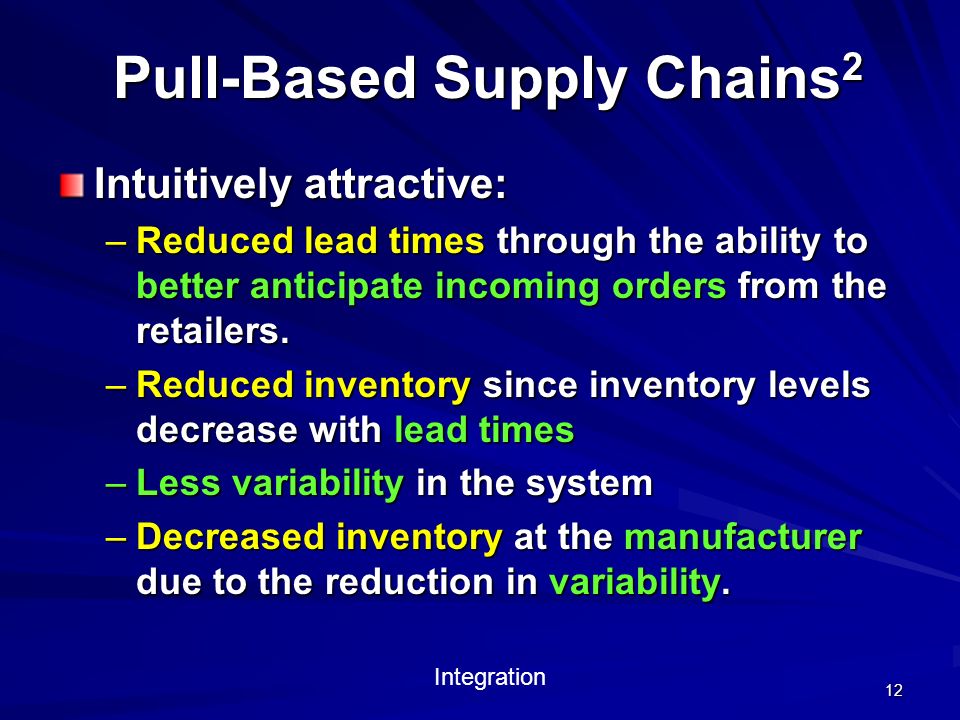 Pull-Based Supply Chains$^2$

Intuitively attractive:

– Reduced lead times through the ability to better anticipate incoming orders from the retailers.

– Reduced inventory since inventory levels decrease with lead times

– Less variability in the system

– Decreased inventory at the manufacturer due to the reduction in variability.

Integration

12